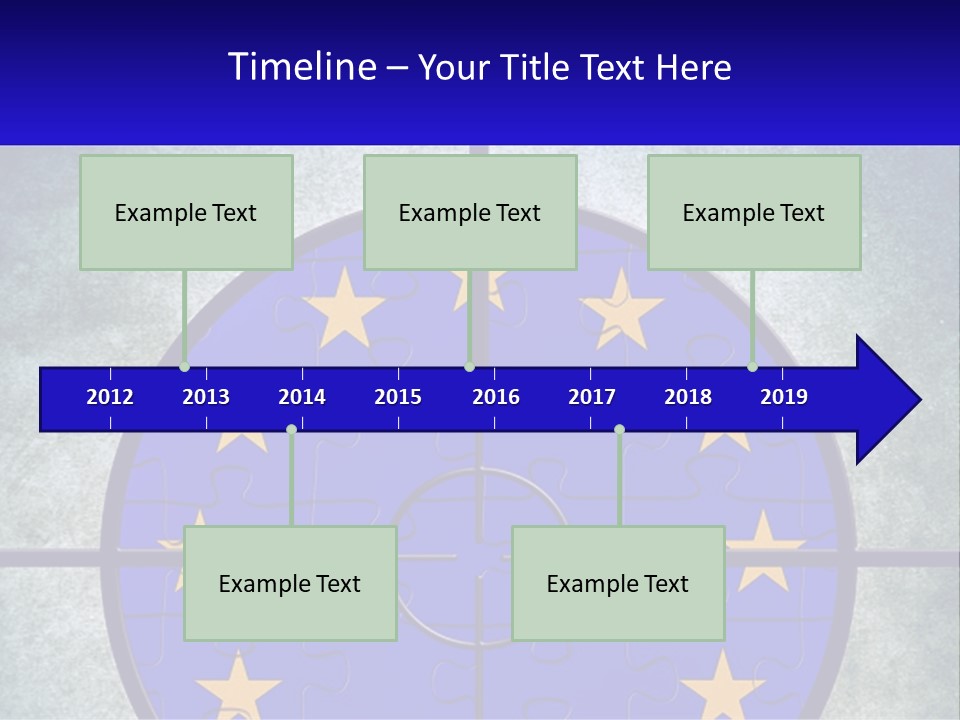 Timeline – Your Title Text Here

Example Text

Example Text

Example Text

2012 2013 2014 2015 2016 2017 2018 2019

Example Text

Example Text